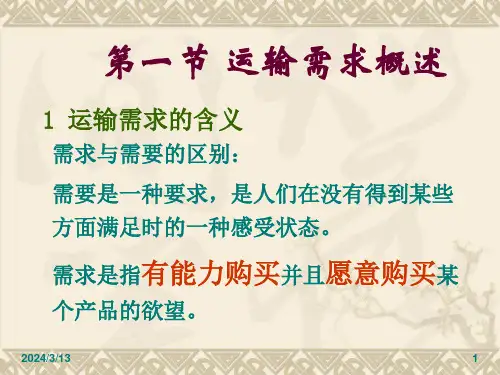 第一节 运输需求概述

1 运输需求的含义

需求与需要的区别：

需要是一种要求，是人们在没有得到某些方面满足时的一种感受状态。

需求是指有能力购买并且愿意购买某个产品的欲望。

2024/3/13

1